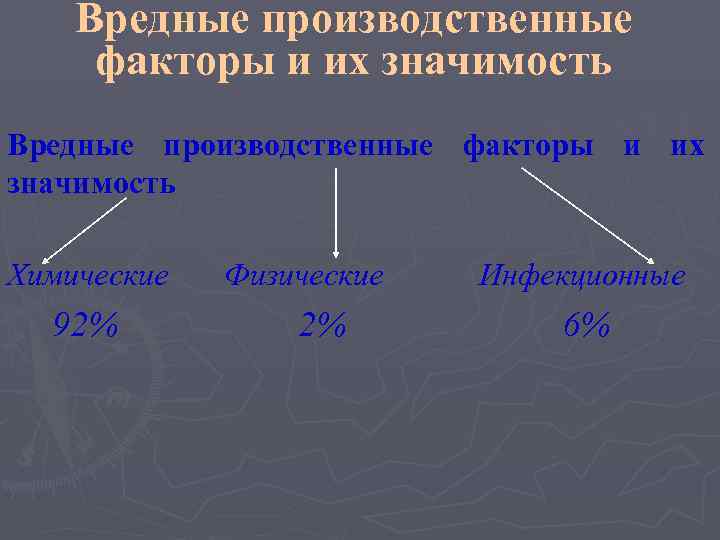 Вредные производственные факторы и их значимость

Вредные производственные факторы и их значимость

Химические
92%

Физические
2%

Инфекционные
6%